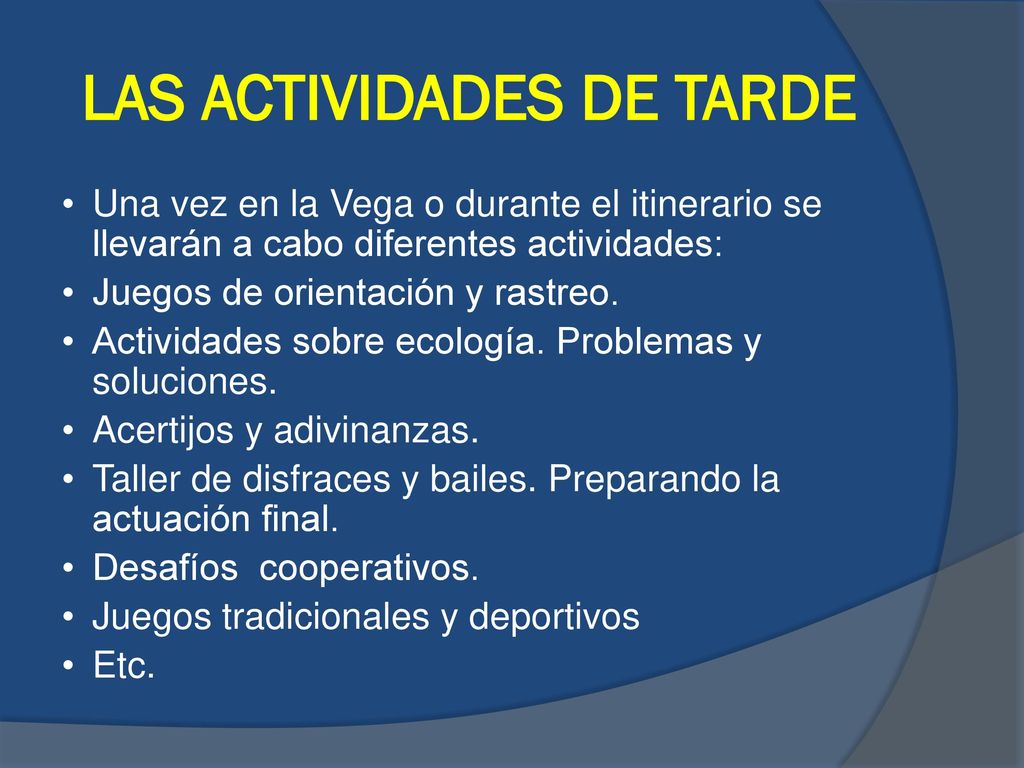 LAS ACTIVIDADES DE TARDE

• Una vez en la Vega o durante el itinerario se llevarán a cabo diferentes actividades:
• Juegos de orientación y rastreo.
• Actividades sobre ecología. Problemas y soluciones.
• Acertijos y adivinanzas.
• Taller de disfraces y bailes. Preparando la actuación final.
• Desafíos cooperativos.
• Juegos tradicionales y deportivos
• Etc.